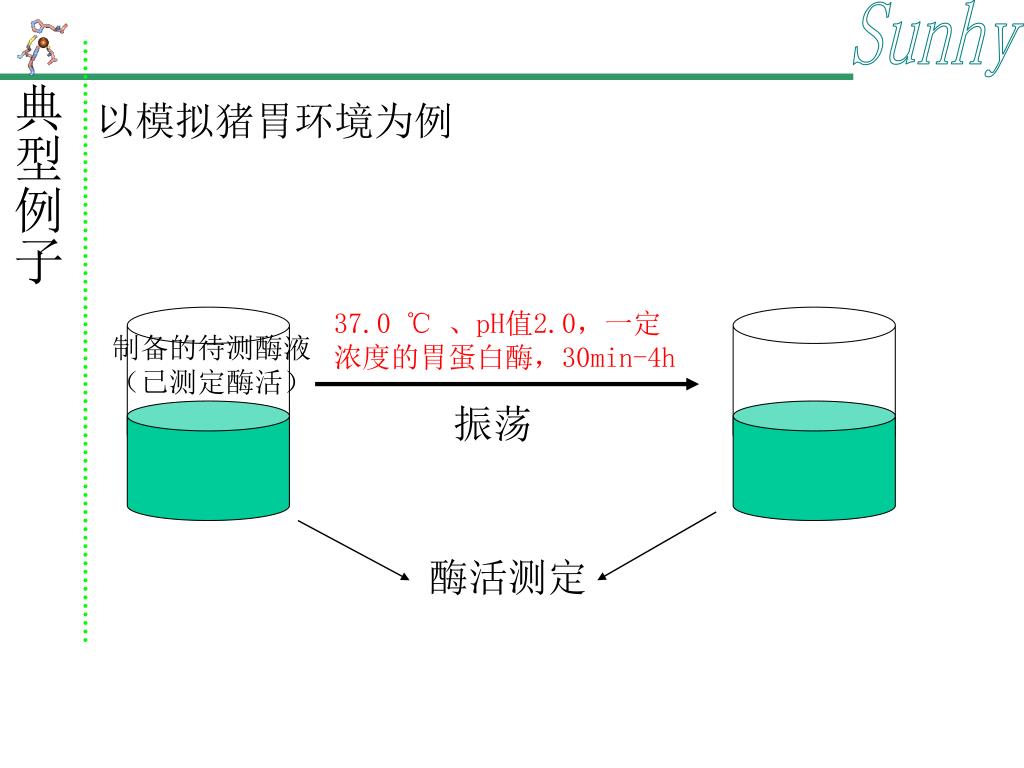 Sunhy

典型例子

以模拟猪胃环境为例

制备的待测酶液（已测定酶活）

37.0 ℃ 、pH值2.0，一定浓度的胃蛋白酶，30min-4h

振荡

酶活测定